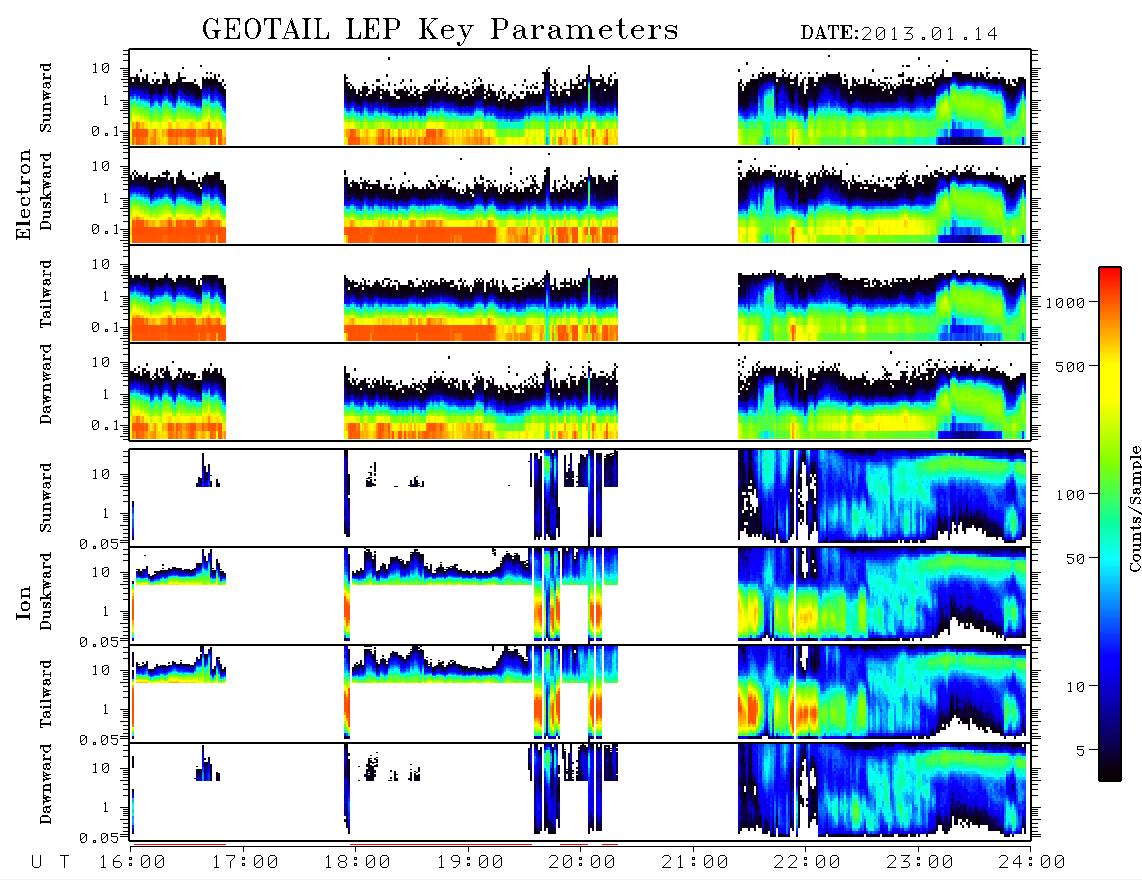 GEOTAIL LEP Key Parameters

DATE:2013.01.14

Electron

Sunward
10
1
0.1

Duskward
10
1
0.1

Tailward
10
1
0.1

Dawnward
10
1
0.1

Ion

Sunward
10
1
0.05

Duskward
10
1
0.05

Tailward
10
1
0.05

Dawnward
10
1
0.05

U T 16:00 17:00 18:00 19:00 20:00 21:00 22:00 23:00 24:00

1000
500
100
50
10
5
Counts/Sample